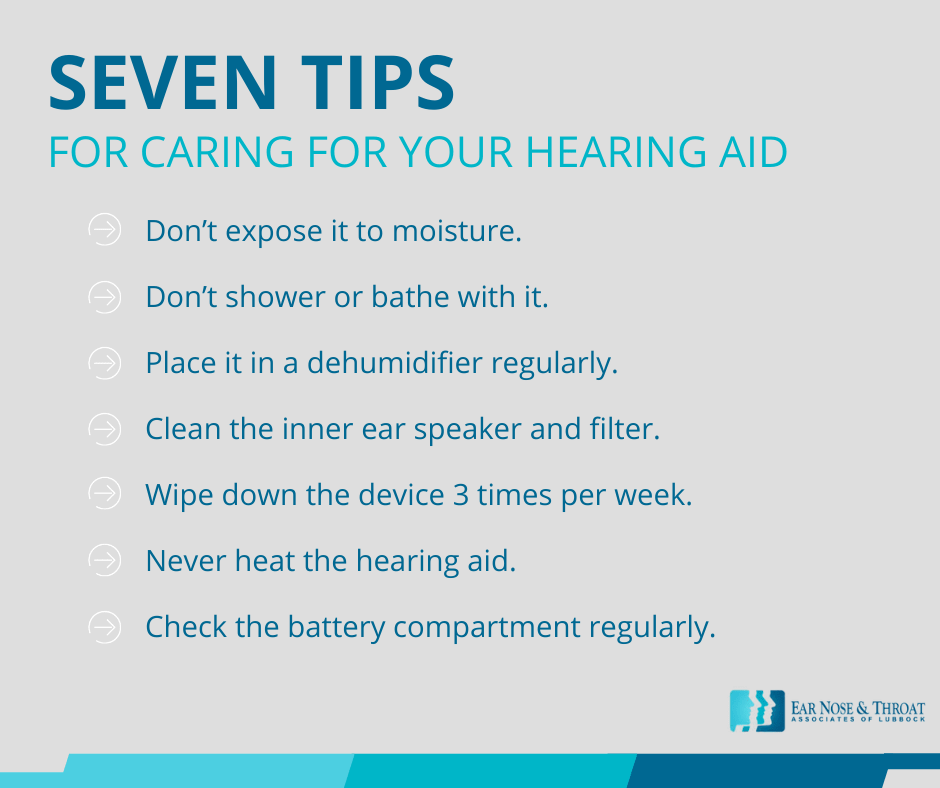 SEVEN TIPS

FOR CARING FOR YOUR HEARING AID

Don’t expose it to moisture.

Don’t shower or bathe with it.

Place it in a dehumidifier regularly.

Clean the inner ear speaker and filter.

Wipe down the device 3 times per week.

Never heat the hearing aid.

Check the battery compartment regularly.

EAR NOSE & THROAT
ASSOCIATES OF LUBBOCK